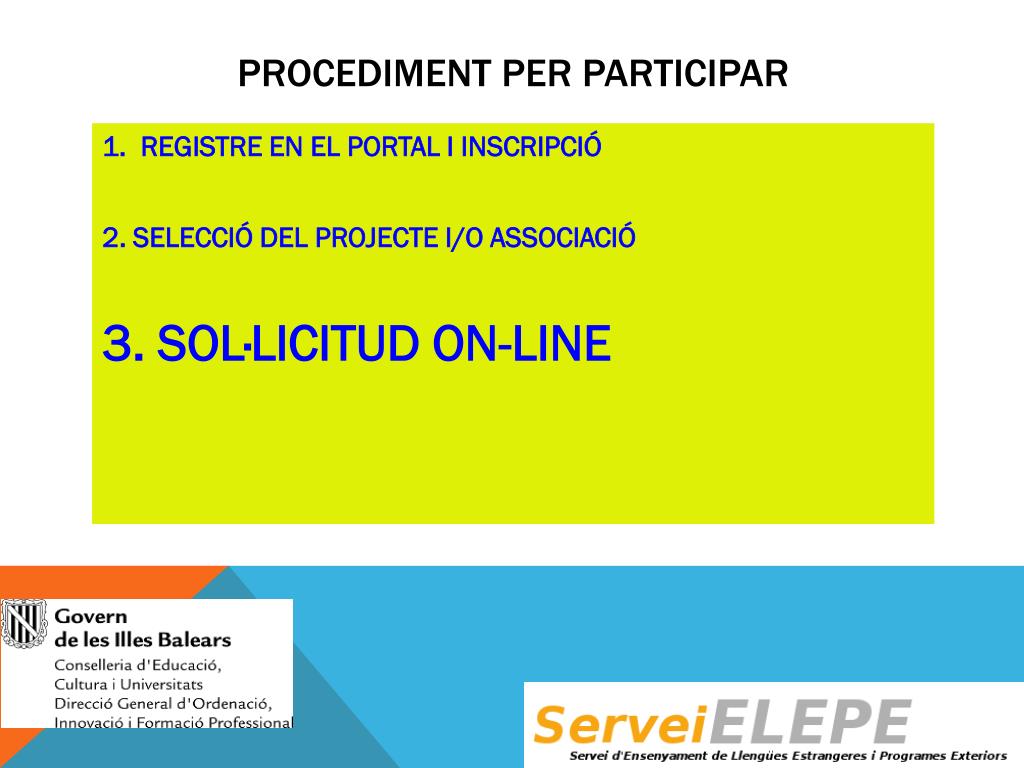 PROCEDIMENT PER PARTICIPAR

1. REGISTRE EN EL PORTAL I INSCRIPCIÓ

2. SELECCIÓ DEL PROJECTE I/O ASSOCIACIÓ

3. SOL·LICITUD ON-LINE

Govern de les Illes Balears
Conselleria d'Educació, Cultura i Universitats
Direcció General d'Ordenació, Innovació i Formació Professional

ServeiELEPE
Servei d'Ensenyament de Llengües Estrangeres i Programes Exteriors